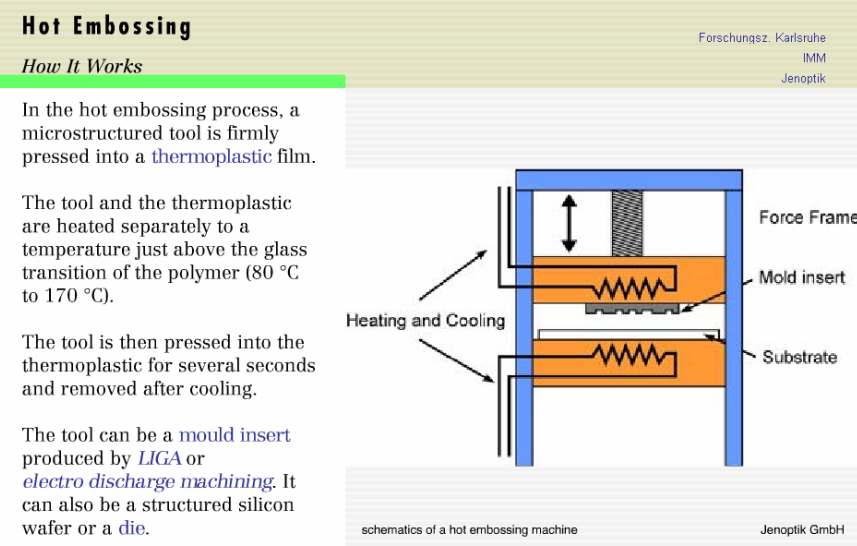 Hot Embossing

How It Works

Forschungsz. Karlsruhe
IMM
Jenoptik

In the hot embossing process, a microstructured tool is firmly pressed into a thermoplastic film.

The tool and the thermoplastic are heated separately to a temperature just above the glass transition of the polymer (80 °C to 170 °C).

The tool is then pressed into the thermoplastic for several seconds and removed after cooling.

The tool can be a mould insert produced by LIGA or electro discharge machining. It can also be a structured silicon wafer or a die.

Force Frame
Mold insert
Heating and Cooling
Substrate

schematics of a hot embossing machine

Jenoptik GmbH